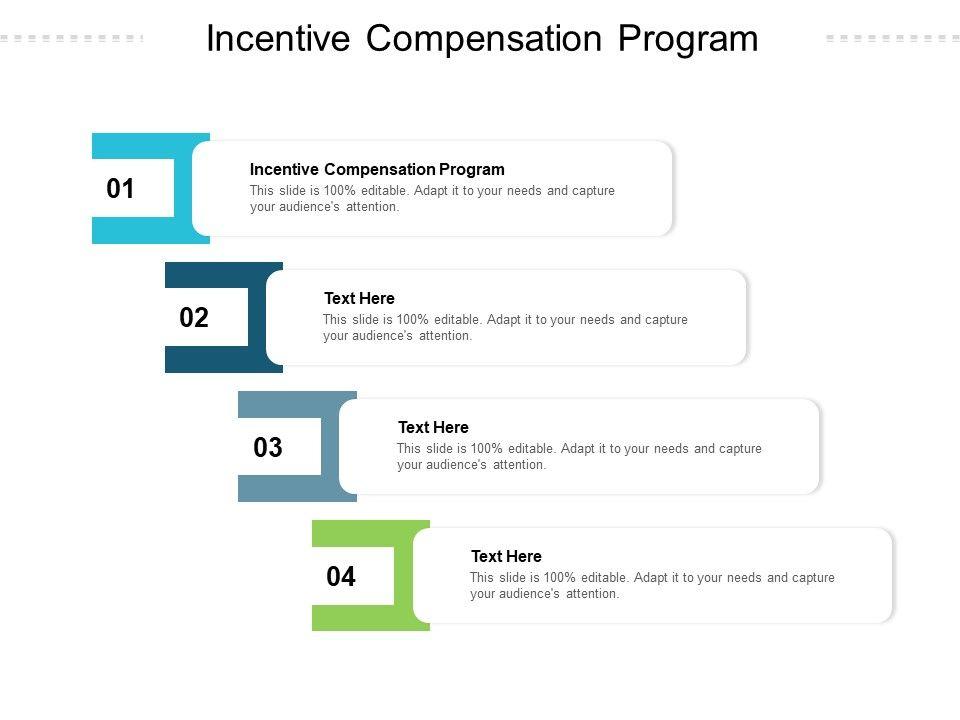 Incentive Compensation Program

01

Incentive Compensation Program
This slide is 100% editable. Adapt it to your needs and capture your audience's attention.

02

Text Here
This slide is 100% editable. Adapt it to your needs and capture your audience's attention.

03

Text Here
This slide is 100% editable. Adapt it to your needs and capture your audience's attention.

04

Text Here
This slide is 100% editable. Adapt it to your needs and capture your audience's attention.